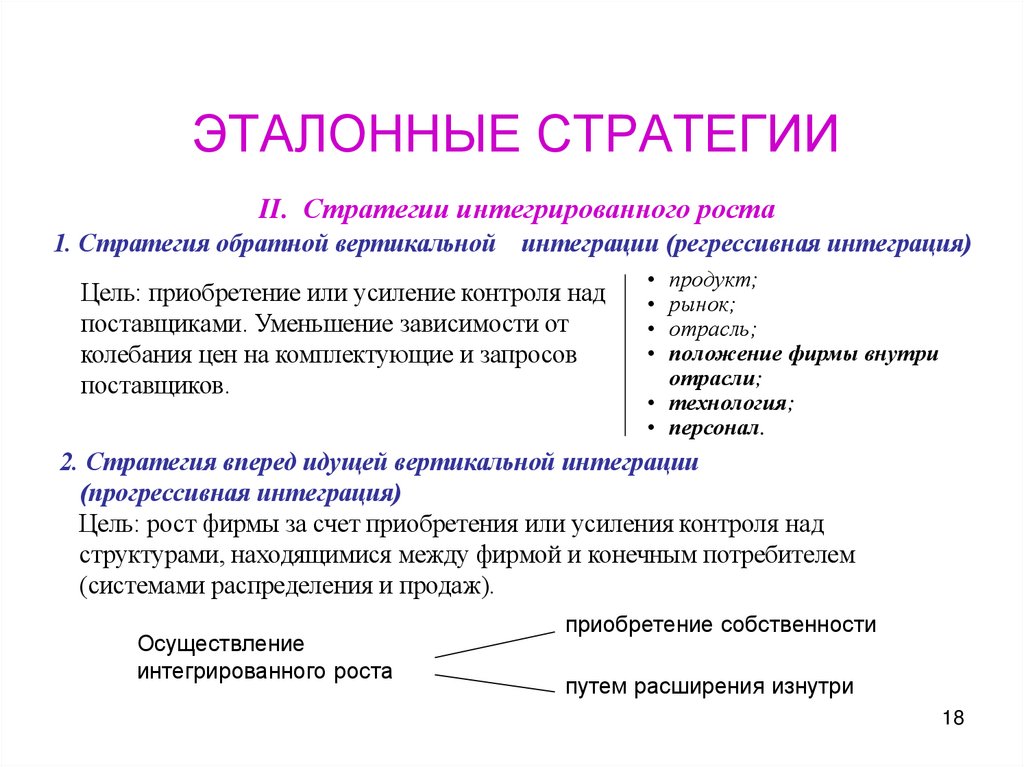 ЭТАЛОННЫЕ СТРАТЕГИИ

II. Стратегии интегрированного роста

1. Стратегия обратной вертикальной интеграции (регрессивная интеграция)

Цель: приобретение или усиление контроля над поставщиками. Уменьшение зависимости от колебания цен на комплектующие и запросов поставщиков.

• продукт;
• рынок;
• отрасль;
• положение фирмы внутри отрасли;
• технология;
• персонал.

2. Стратегия вперед идущей вертикальной интеграции (прогрессивная интеграция)

Цель: рост фирмы за счет приобретения или усиления контроля над структурами, находящимися между фирмой и конечным потребителем (системами распределения и продаж).

Осуществление интегрированного роста

приобретение собственности

путем расширения изнутри

18